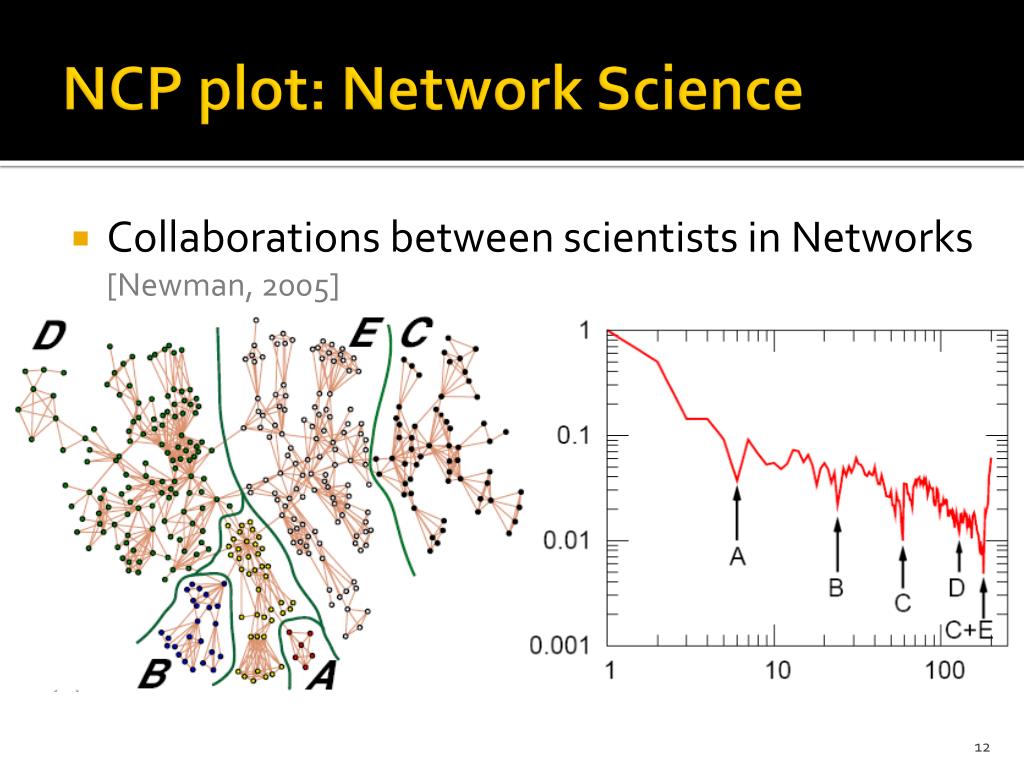 NCP plot: Network Science

Collaborations between scientists in Networks [Newman, 2005]

D E C B A

1
0.1
0.01
0.001
1 10 100
A B C D C+E

12